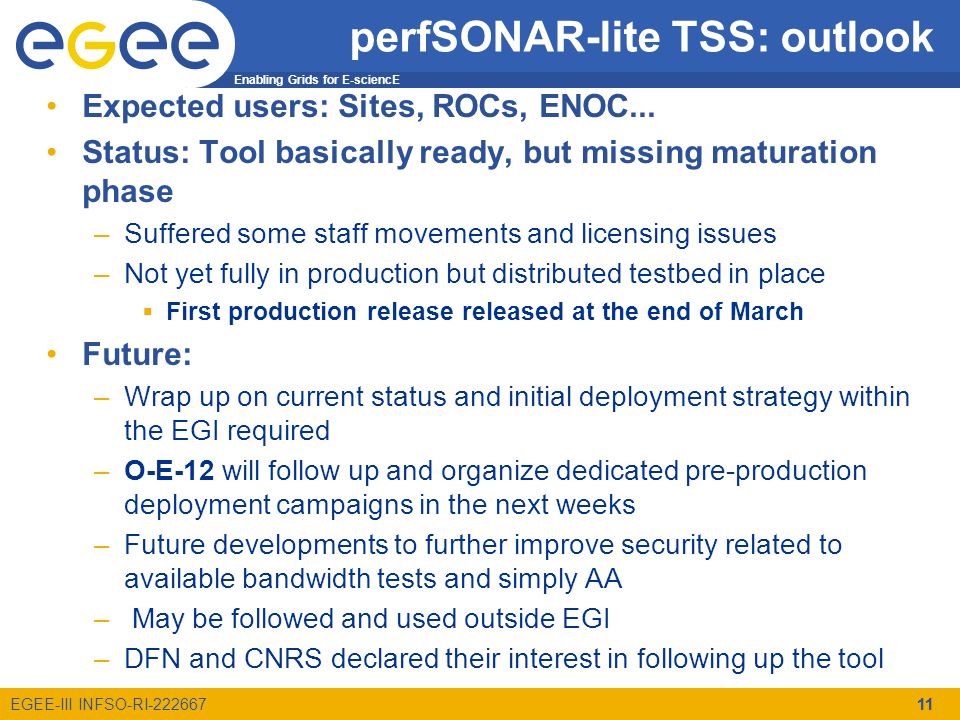 egee

Enabling Grids for E-sciencE

perfSONAR-lite TSS: outlook

• Expected users: Sites, ROCs, ENOC...
• Status: Tool basically ready, but missing maturation phase
– Suffered some staff movements and licensing issues
– Not yet fully in production but distributed testbed in place
▪ First production release released at the end of March
• Future:
– Wrap up on current status and initial deployment strategy within the EGI required
– O-E-12 will follow up and organize dedicated pre-production deployment campaigns in the next weeks
– Future developments to further improve security related to available bandwidth tests and simply AA
– May be followed and used outside EGI
– DFN and CNRS declared their interest in following up the tool

EGEE-III INFSO-RI-222667

11